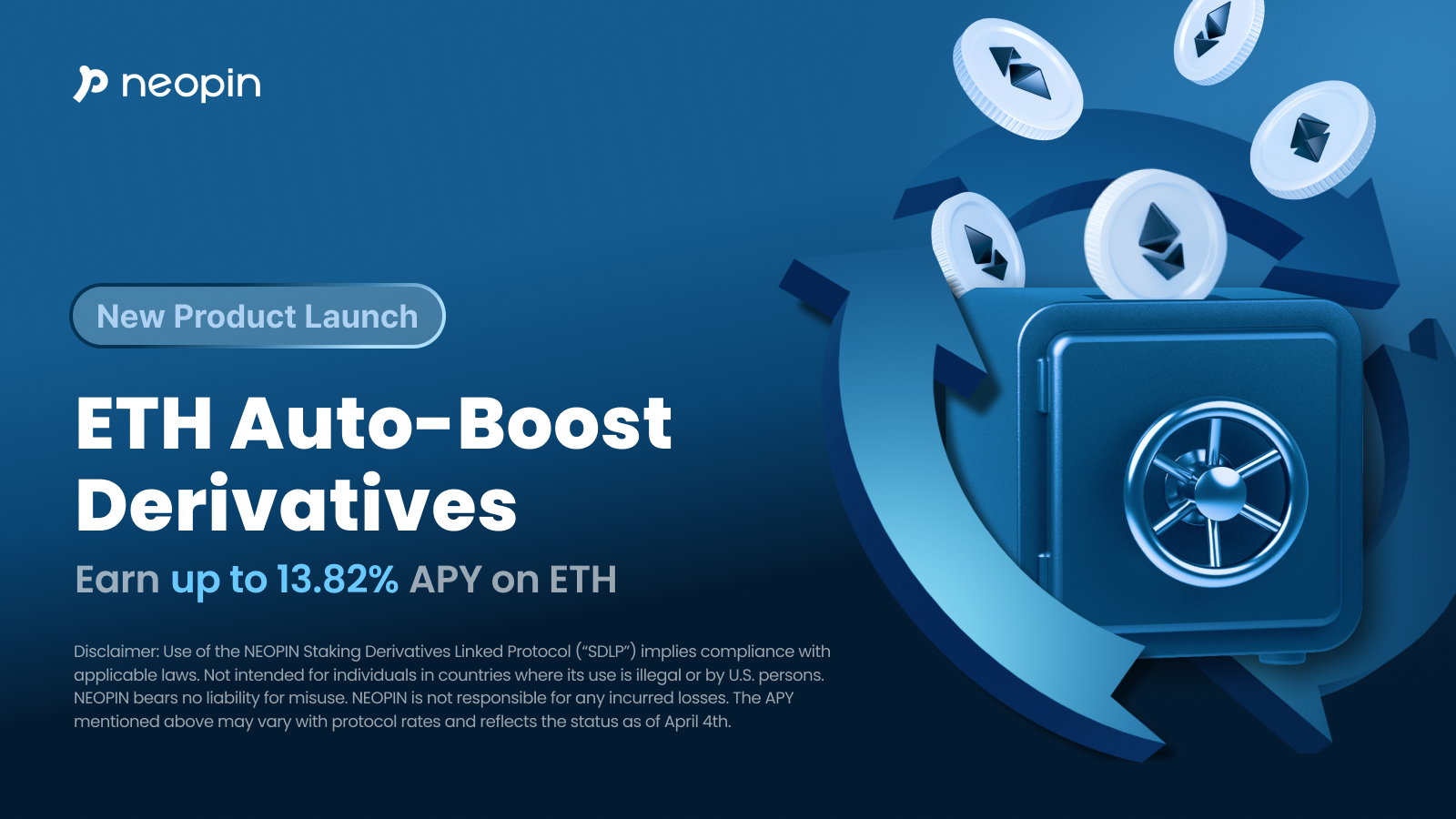 neopin

New Product Launch

ETH Auto-Boost Derivatives

Earn up to 13.82% APY on ETH

Disclaimer: Use of the NEOPIN Staking Derivatives Linked Protocol ("SDLP") implies compliance with applicable laws. Not intended for individuals in countries where its use is illegal or by U.S. persons. NEOPIN bears no liability for misuse. NEOPIN is not responsible for any incurred losses. The APY mentioned above may vary with protocol rates and reflects the status as of April 4th.